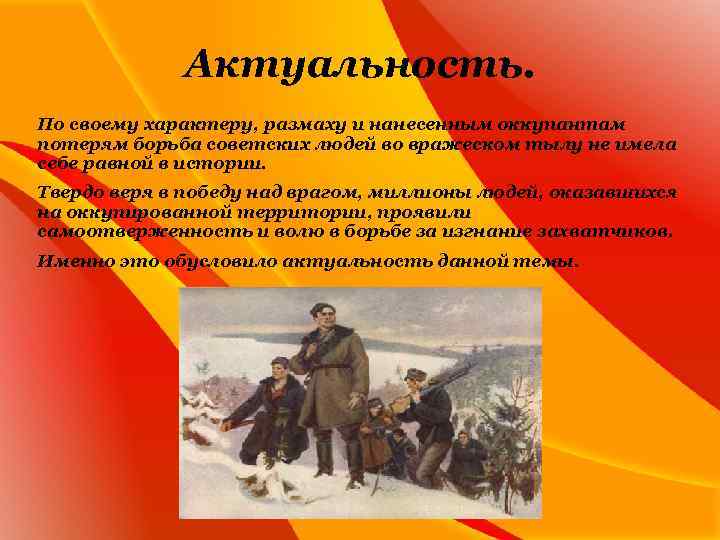 Актуальность.

По своему характеру, размаху и нанесенным оккупантам потерям борьба советских людей во вражеском тылу не имела себе равной в истории.

Твердо веря в победу над врагом, миллионы людей, оказавшихся на оккупированной территории, проявили самоотверженность и волю в борьбе за изгнание захватчиков.

Именно это обусловило актуальность данной темы.